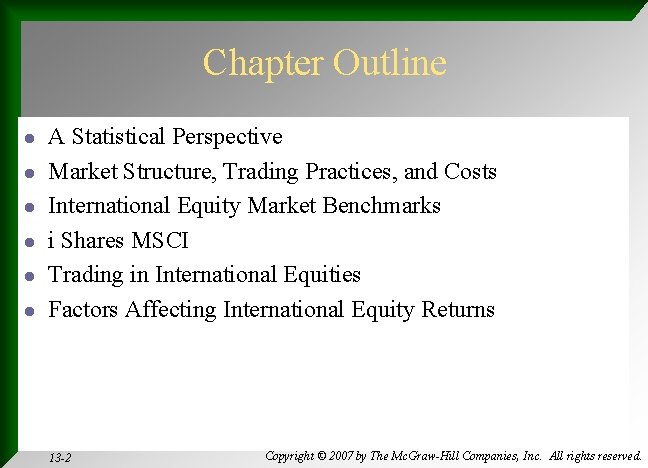 Chapter Outline

- A Statistical Perspective
- Market Structure, Trading Practices, and Costs
- International Equity Market Benchmarks
- i Shares MSCI
- Trading in International Equities
- Factors Affecting International Equity Returns

13-2

Copyright © 2007 by The McGraw-Hill Companies, Inc. All rights reserved.